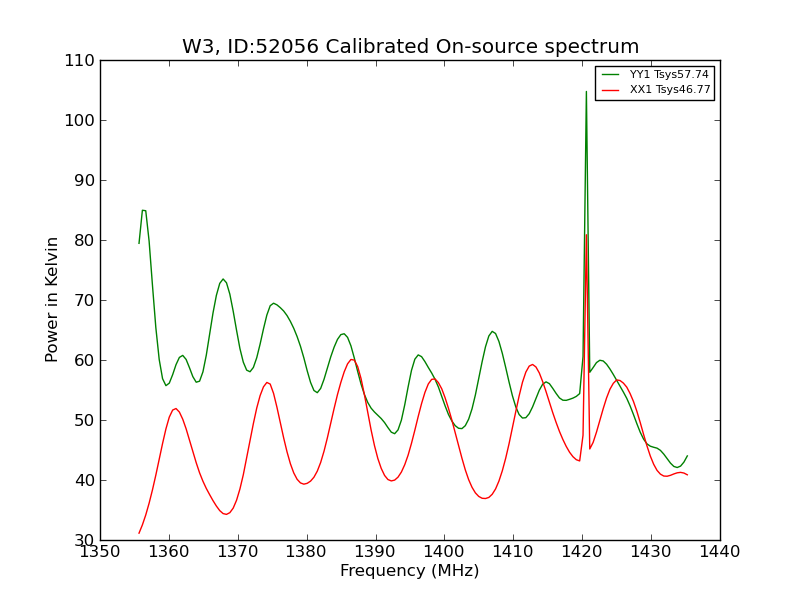 W3, ID:52056 Calibrated On-source spectrum

YY1 Tsys57.74
XX1 Tsys46.77

Power in Kelvin

110
100
90
80
70
60
50
40
30

1350 1360 1370 1380 1390 1400 1410 1420 1430 1440

Frequency (MHz)